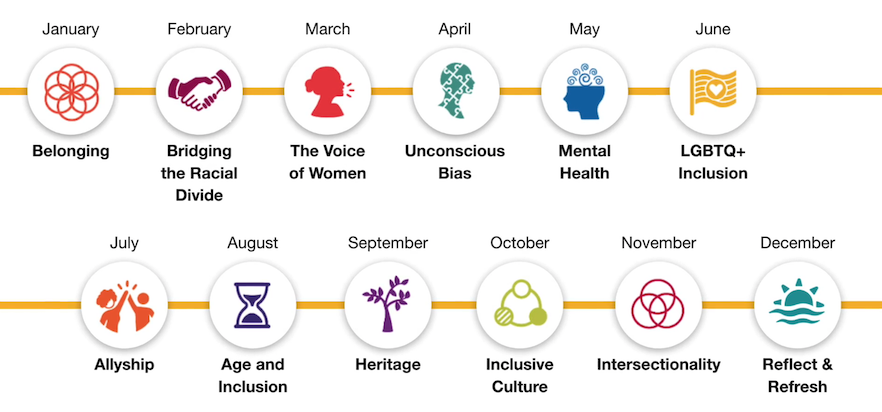 January
Belonging

February
Bridging the Racial Divide

March
The Voice of Women

April
Unconscious Bias

May
Mental Health

June
LGBTQ+ Inclusion

July
Allyship

August
Age and Inclusion

September
Heritage

October
Inclusive Culture

November
Intersectionality

December
Reflect & Refresh